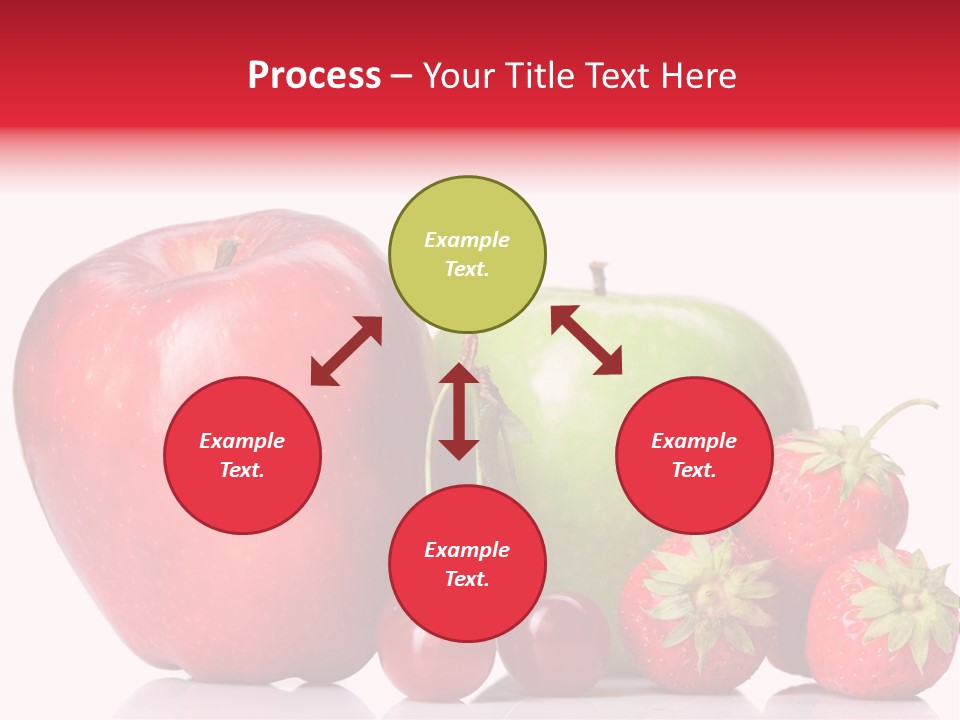 Process – Your Title Text Here

Example Text.

Example Text.

Example Text.

Example Text.